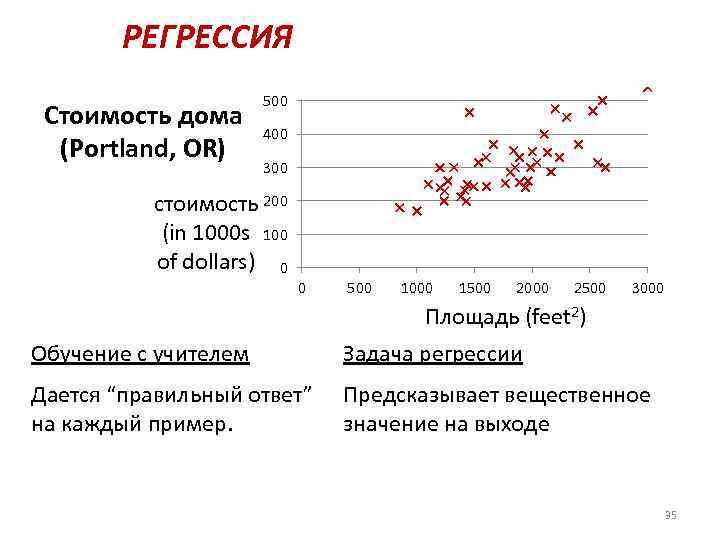 РЕГРЕССИЯ

Стоимость дома (Portland, OR)

стоимость (in 1000s of dollars)

500
400
300
200
100
0

0 500 1000 1500 2000 2500 3000

Площадь (feet$^2$)

Обучение с учителем

Дается “правильный ответ” на каждый пример.

Задача регрессии

Предсказывает вещественное значение на выходе

35